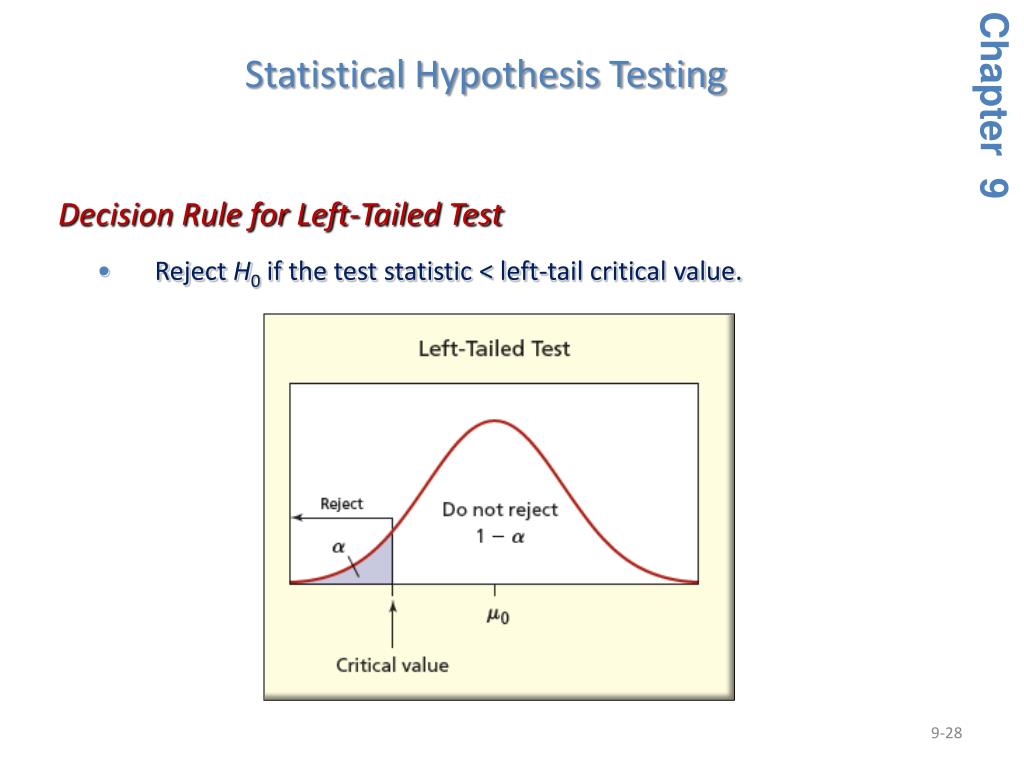 Statistical Hypothesis Testing

Chapter 9

Decision Rule for Left-Tailed Test

• Reject $H_0$ if the test statistic < left-tail critical value.

Left-Tailed Test

Reject

$\alpha$

Do not reject

$1 - \alpha$

$\mu_0$

Critical value

9-28